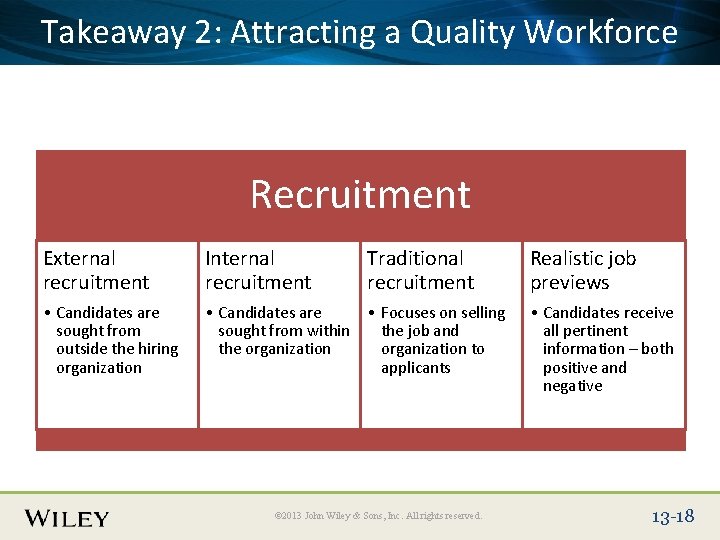 Takeaway 2: Attracting a Quality Workforce

Recruitment

External recruitment

• Candidates are sought from outside the hiring organization

Internal recruitment

• Candidates are sought from within the organization

Traditional recruitment

• Focuses on selling the job and organization to applicants

Realistic job previews

• Candidates receive all pertinent information – both positive and negative

WILEY

©2013 John Wiley & Sons, Inc. All rights reserved.

13-18